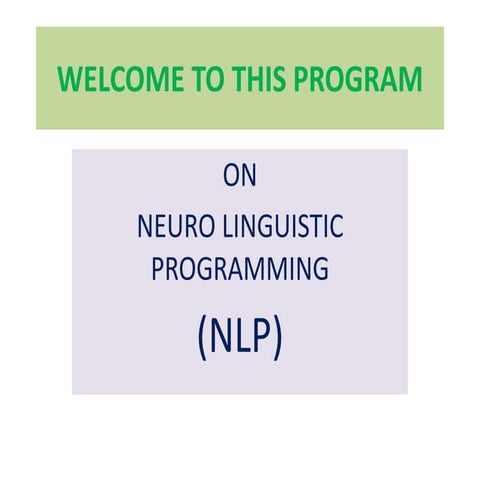 WELCOME TO THIS PROGRAM

ON

NEURO LINGUISTIC PROGRAMMING

(NLP)